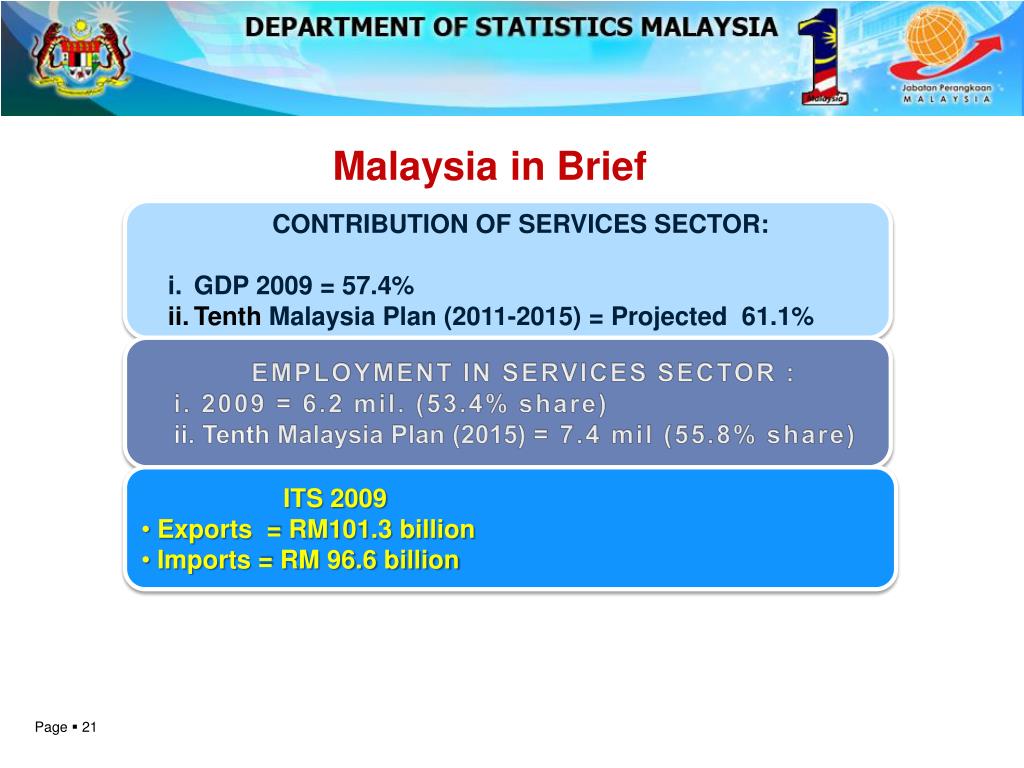 DEPARTMENT OF STATISTICS MALAYSIA

1 Malaysia

Jabatan Perangkaan MALAYSIA

Malaysia in Brief

CONTRIBUTION OF SERVICES SECTOR:

i. GDP 2009 = 57.4%
ii. Tenth Malaysia Plan (2011-2015) = Projected 61.1%

EMPLOYMENT IN SERVICES SECTOR :
i. 2009 = 6.2 mil. (53.4% share)
ii. Tenth Malaysia Plan (2015) = 7.4 mil (55.8% share)

ITS 2009
• Exports = RM101.3 billion
• Imports = RM 96.6 billion

Page ▪ 21